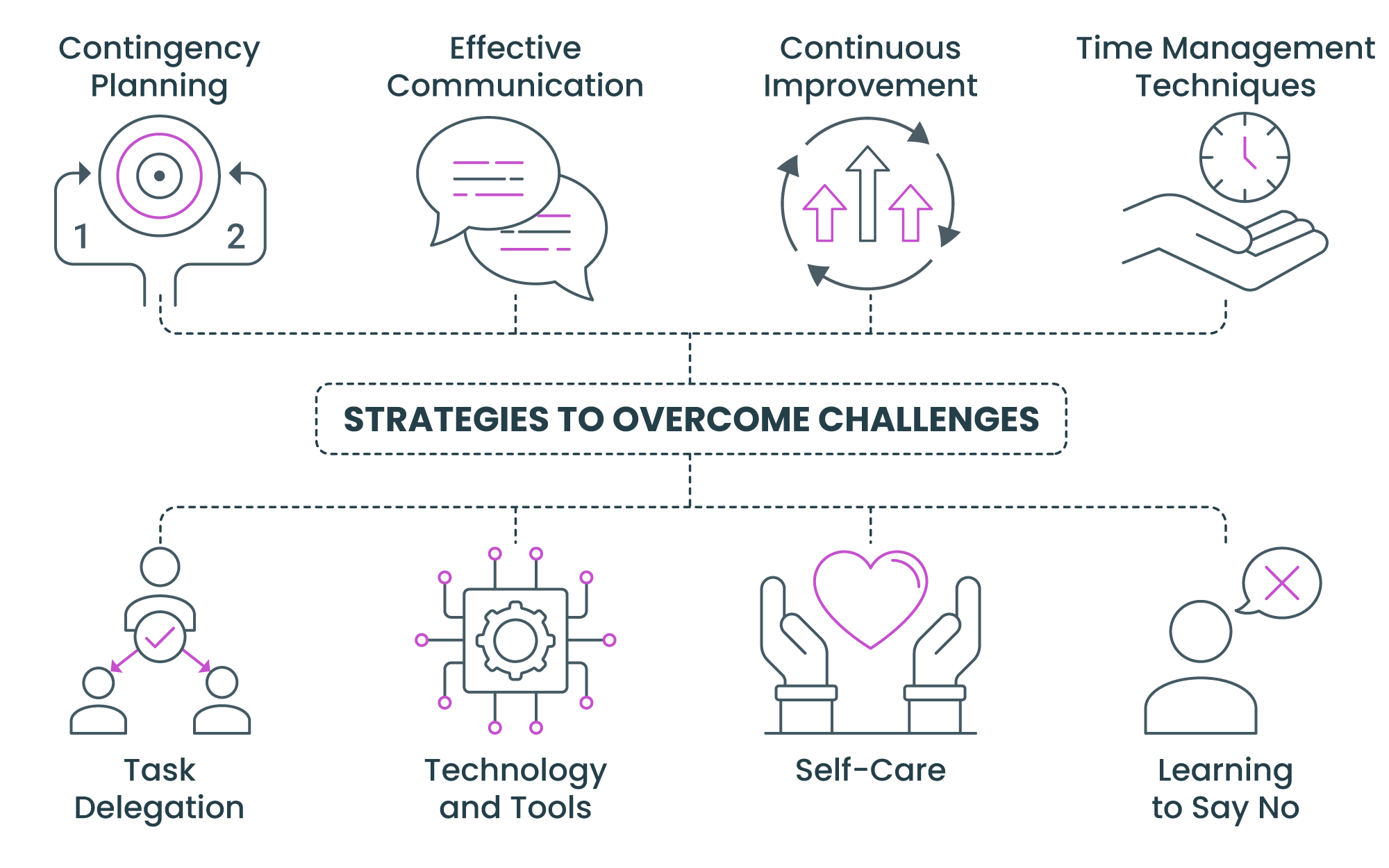 Contingency Planning

1

2

Effective Communication

Continuous Improvement

Time Management Techniques

STRATEGIES TO OVERCOME CHALLENGES

Task Delegation

Technology and Tools

Self-Care

Learning to Say No